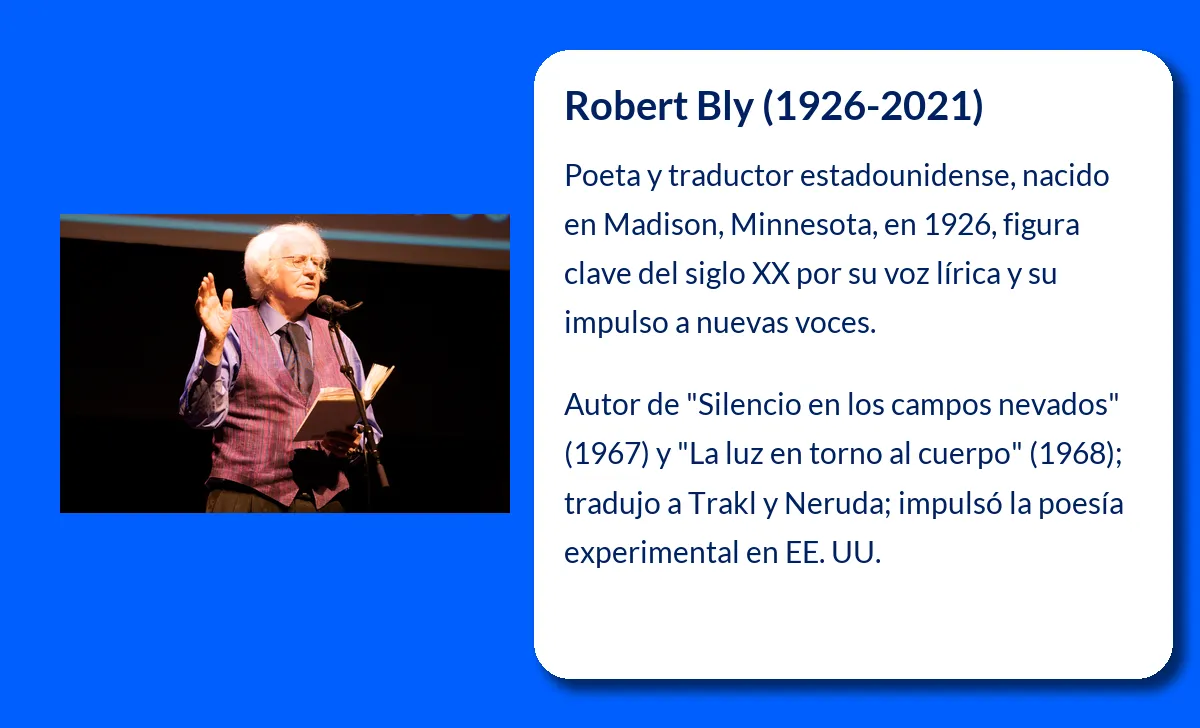 Robert Bly (1926-2021)

Poeta y traductor estadounidense, nacido en Madison, Minnesota, en 1926, figura clave del siglo XX por su voz lírica y su impulso a nuevas voces.

Autor de "Silencio en los campos nevados" (1967) y "La luz en torno al cuerpo" (1968); tradujo a Trakl y Neruda; impulsó la poesía experimental en EE. UU.